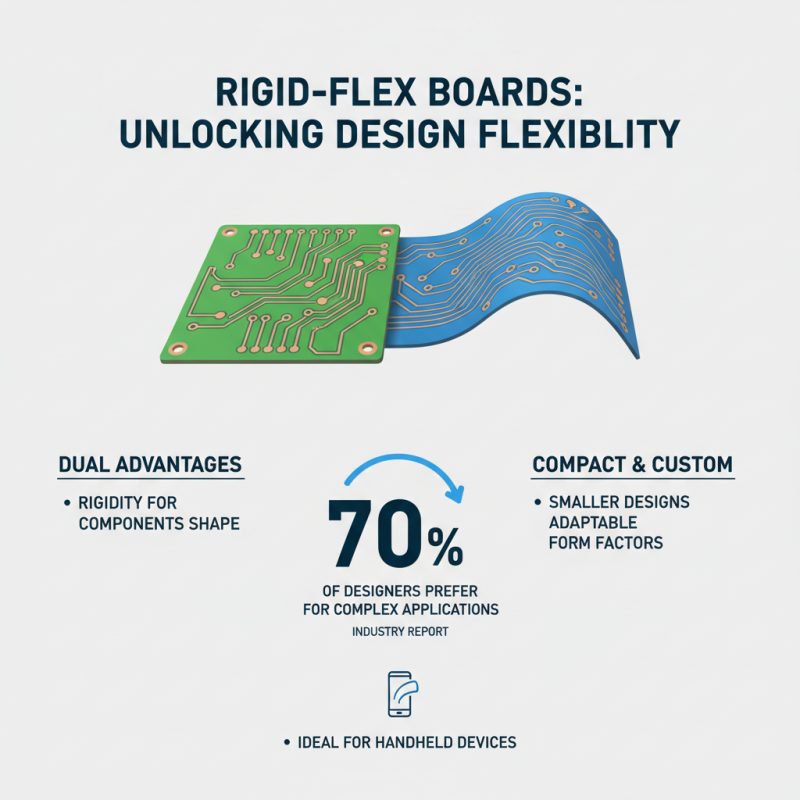 RIGID-FLEX BOARDS: UNLOCKING DESIGN FLEXIBLITY

DUAL ADVANTAGES

• RIGIDITY FOR COMPONENTS SHAPE

70%

OF DESIGNERS PREFER FOR COMPLEX APPLICATIONS

INDUSTRY REPORT

COMPACT & CUSTOM

• SMALLER DESIGNS ADAPTABLE FORM FACTORS

• IDEAL FOR HANDHELD DEVICES